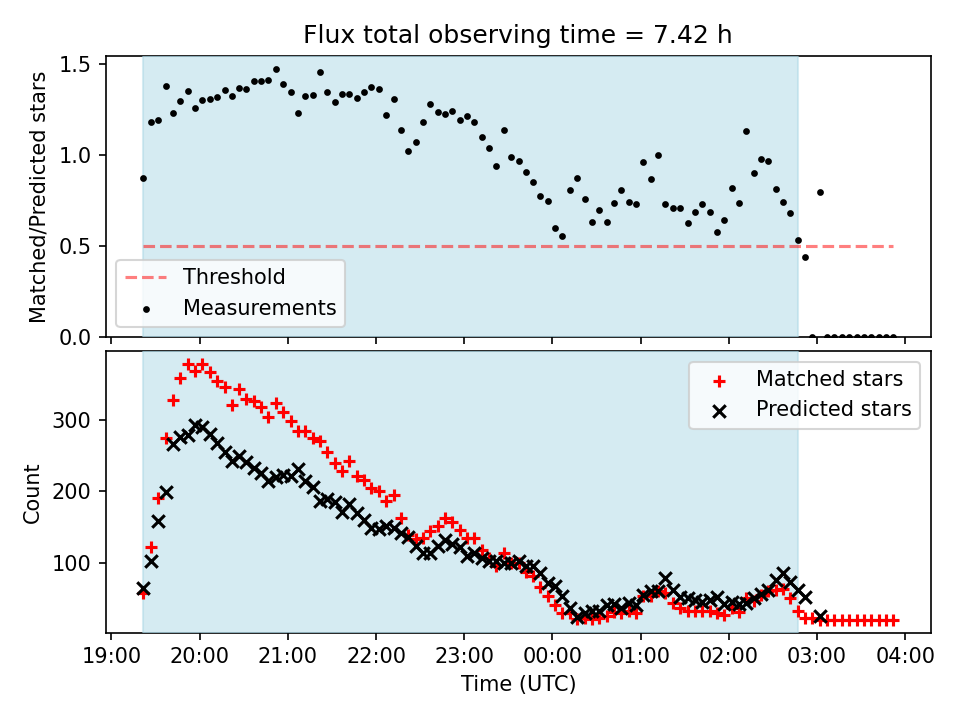 Flux total observing time = 7.42 h

Matched/Predicted stars

1.5
1.0
0.5
0.0

Threshold
Measurements

Count

300
200
100

Matched stars
Predicted stars

19:00 20:00 21:00 22:00 23:00 00:00 01:00 02:00 03:00 04:00

Time (UTC)